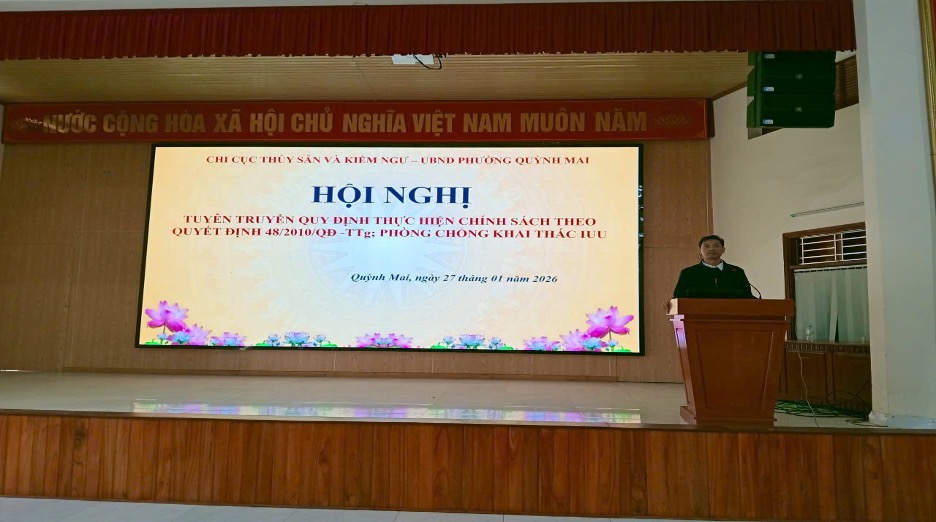 NƯỚC CỘNG HÒA XÃ HỘI CHỦ NGHĨA VIỆT NAM MUÔN NĂM

CHI CỤC THỦY SẢN VÀ KIỂM NGƯ – UBND PHƯỜNG QUỲNH MAI

HỘI NGHỊ

TUYÊN TRUYỀN QUY ĐỊNH THỰC HIỆN CHÍNH SÁCH THEO QUYẾT ĐỊNH 48/2010/QĐ -TTg; PHÒNG CHỐNG KHAI THÁC IUU

Quỳnh Mai, ngày 27 tháng 01 năm 2026